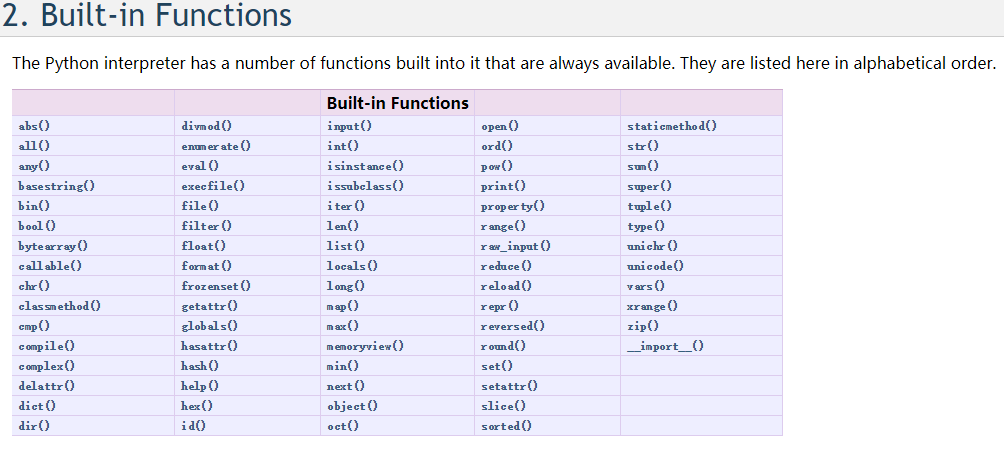 2. Built-in Functions

The Python interpreter has a number of functions built into it that are always available. They are listed here in alphabetical order.

| | | Built-in Functions | | |
|---|---|---|---|---|
| abs() | divmod() | input() | open() | staticmethod() |
| all() | enumerate() | int() | ord() | str() |
| any() | eval() | isinstance() | pow() | sum() |
| basestring() | execfile() | issubclass() | print() | super() |
| bin() | file() | iter() | property() | tuple() |
| bool() | filter() | len() | range() | type() |
| bytearray() | float() | list() | raw_input() | unichr() |
| callable() | format() | locals() | reduce() | unicode() |
| chr() | frozenset() | long() | reload() | vars() |
| classmethod() | getattr() | map() | repr() | xrange() |
| cmp() | globals() | max() | reversed() | zip() |
| compile() | hasattr() | memoryview() | round() | \_\_import\_\_() |
| complex() | hash() | min() | set() | |
| delattr() | help() | next() | setattr() | |
| dict() | hex() | object() | slice() | |
| dir() | id() | oct() | sorted() | |